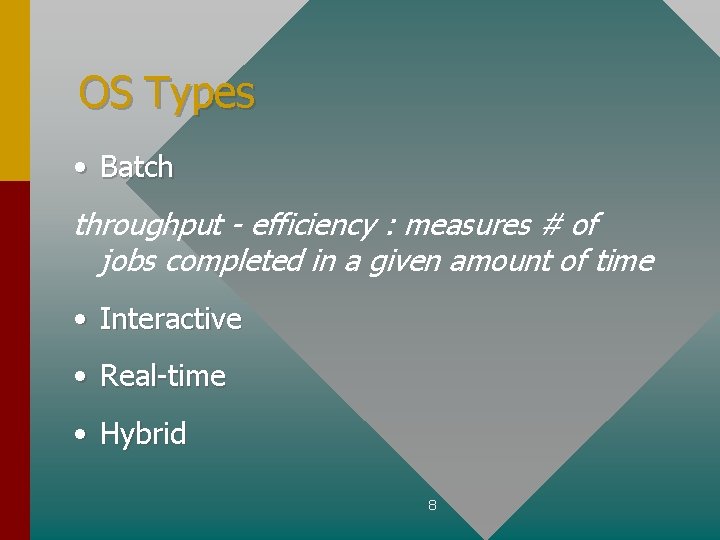 OS Types

• Batch

throughput - efficiency : measures # of jobs completed in a given amount of time

• Interactive

• Real-time

• Hybrid

8